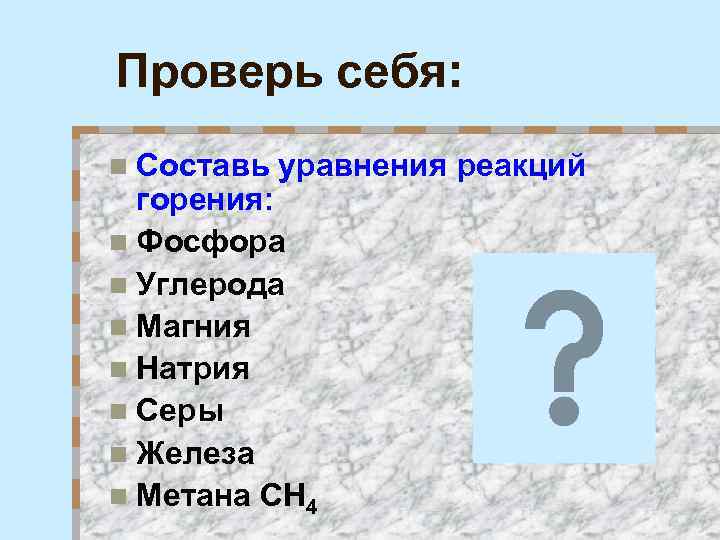 Проверь себя:

Составь уравнения реакций горения:
Фосфора
Углерода
Магния
Натрия
Серы
Железа
Метана $CH_4$

?